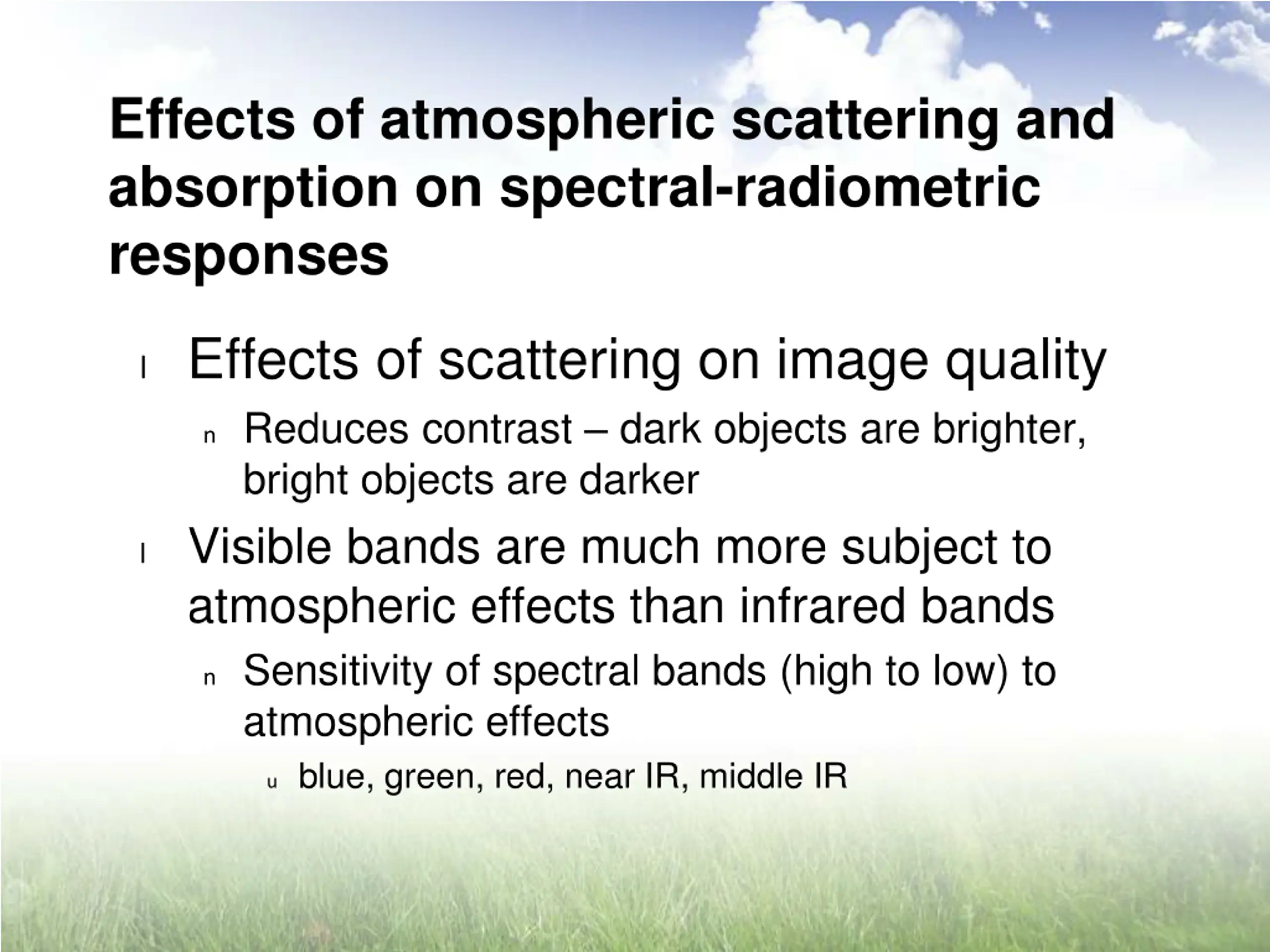 Effects of atmospheric scattering and absorption on spectral-radiometric responses

l Effects of scattering on image quality

n Reduces contrast – dark objects are brighter, bright objects are darker

l Visible bands are much more subject to atmospheric effects than infrared bands

n Sensitivity of spectral bands (high to low) to atmospheric effects

u blue, green, red, near IR, middle IR